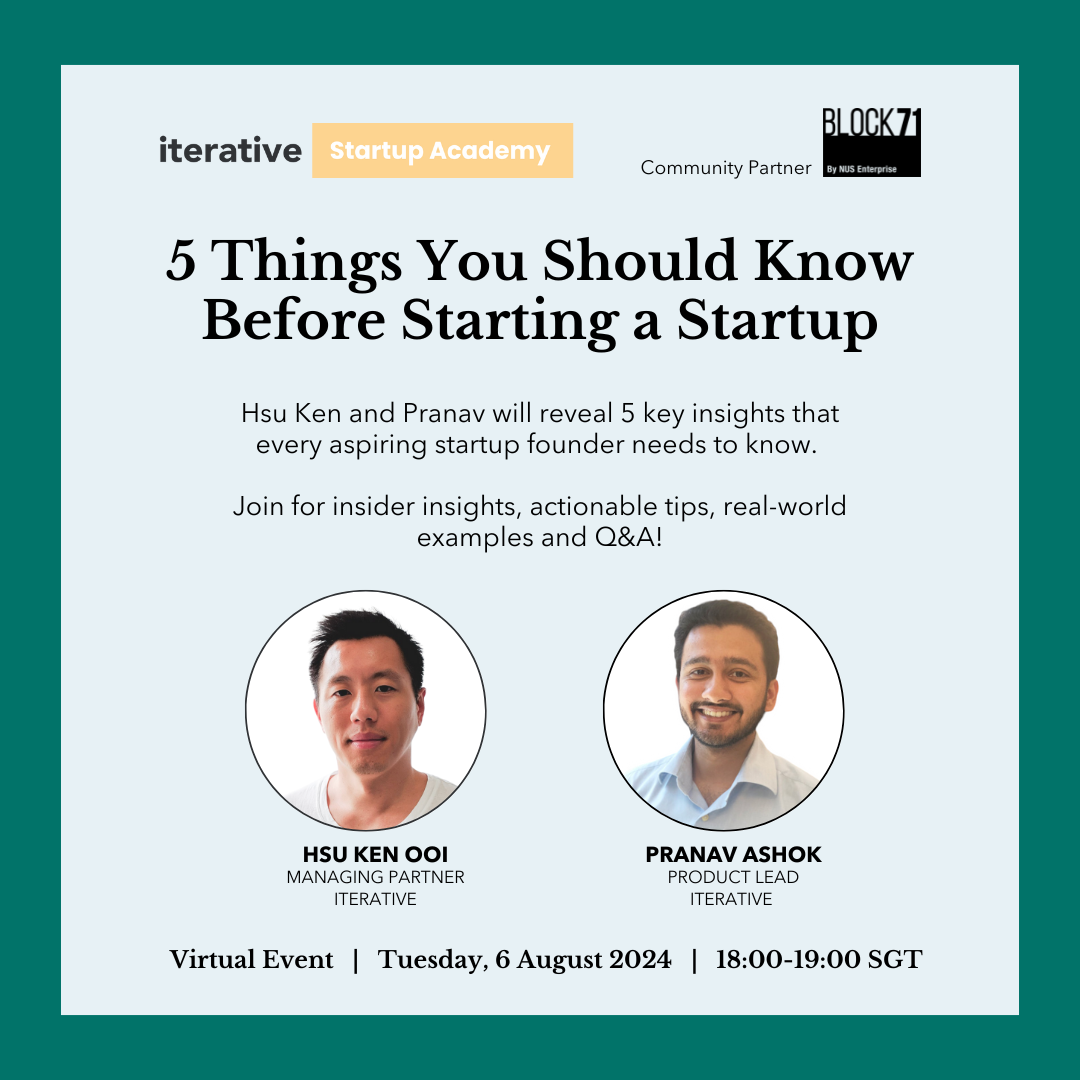 iterative Startup Academy

Community Partner BLOCK71 By NUS Enterprise

5 Things You Should Know Before Starting a Startup

Hsu Ken and Pranav will reveal 5 key insights that every aspiring startup founder needs to know.

Join for insider insights, actionable tips, real-world examples and Q&A!

HSU KEN OOI
MANAGING PARTNER
ITERATIVE

PRANAV ASHOK
PRODUCT LEAD
ITERATIVE

Virtual Event | Tuesday, 6 August 2024 | 18:00-19:00 SGT